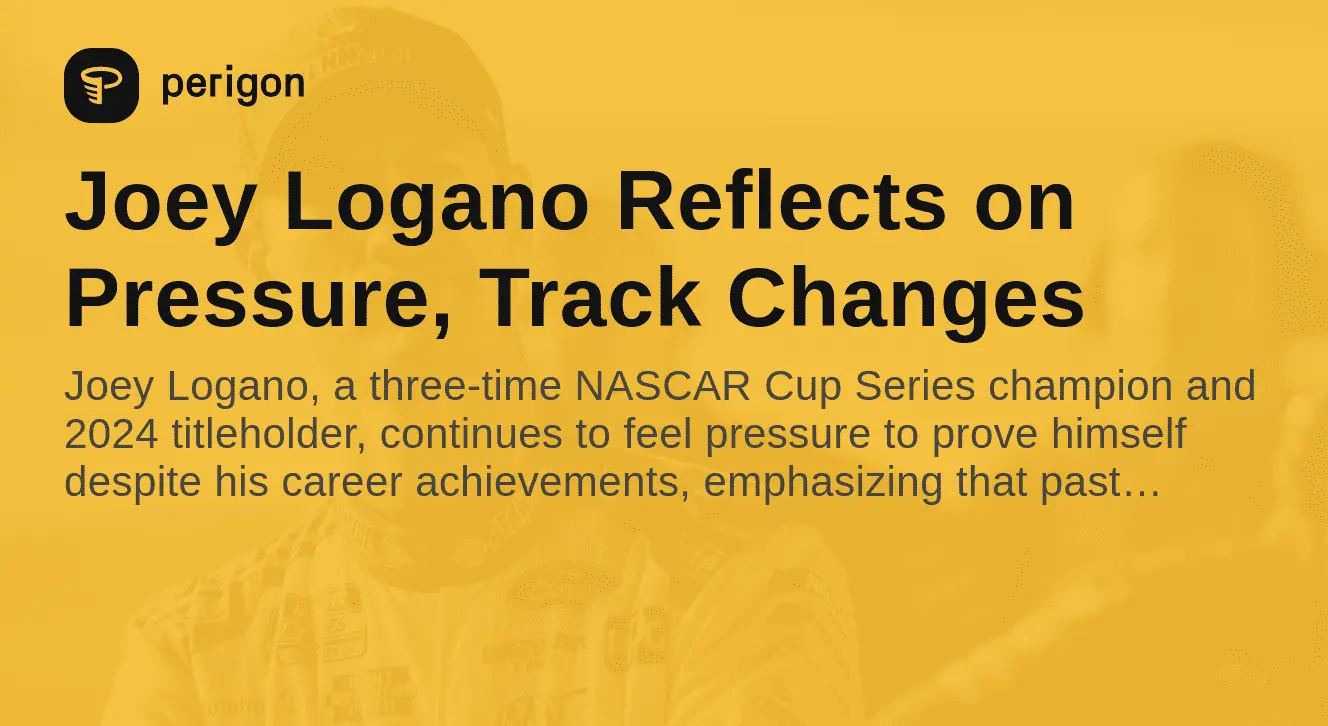 perigon

Joey Logano Reflects on Pressure, Track Changes

Joey Logano, a three-time NASCAR Cup Series champion and 2024 titleholder, continues to feel pressure to prove himself despite his career achievements, emphasizing that past…